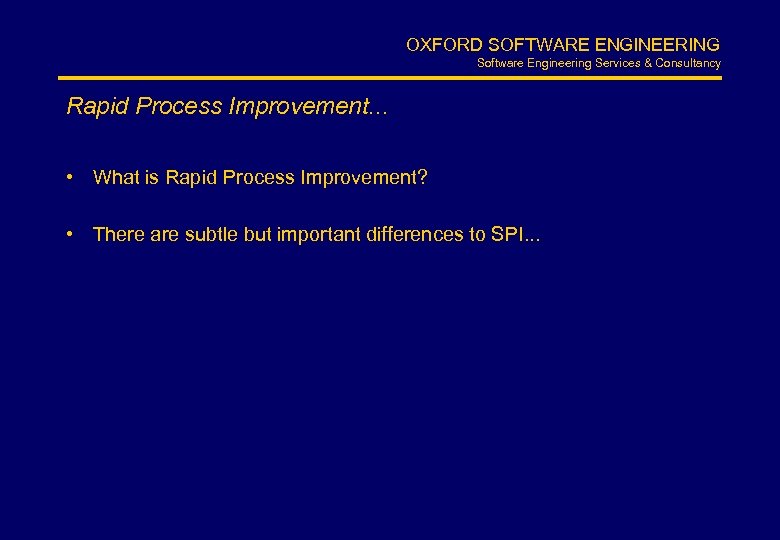 OXFORD SOFTWARE ENGINEERING
Software Engineering Services & Consultancy

Rapid Process Improvement…

• What is Rapid Process Improvement?

• There are subtle but important differences to SPI...